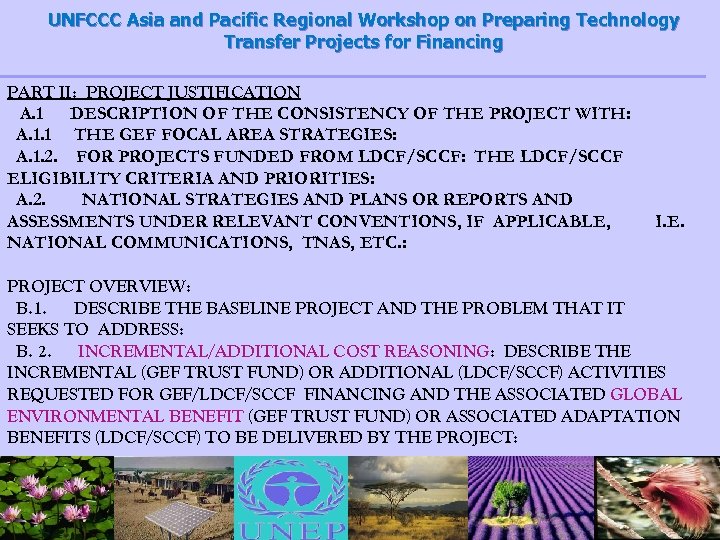 UNFCCC Asia and Pacific Regional Workshop on Preparing Technology Transfer Projects for Financing

PART II: PROJECT JUSTIFICATION

A.1 DESCRIPTION OF THE CONSISTENCY OF THE PROJECT WITH:

A.1.1 THE GEF FOCAL AREA STRATEGIES:

A.1.2. FOR PROJECTS FUNDED FROM LDCF/SCCF: THE LDCF/SCCF ELIGIBILITY CRITERIA AND PRIORITIES:

A.2. NATIONAL STRATEGIES AND PLANS OR REPORTS AND ASSESSMENTS UNDER RELEVANT CONVENTIONS, IF APPLICABLE, I.E. NATIONAL COMMUNICATIONS, TNAS, ETC.:

PROJECT OVERVIEW:

B.1. DESCRIBE THE BASELINE PROJECT AND THE PROBLEM THAT IT SEEKS TO ADDRESS:

B. 2. INCREMENTAL/ADDITIONAL COST REASONING: DESCRIBE THE INCREMENTAL (GEF TRUST FUND) OR ADDITIONAL (LDCF/SCCF) ACTIVITIES REQUESTED FOR GEF/LDCF/SCCF FINANCING AND THE ASSOCIATED GLOBAL ENVIRONMENTAL BENEFIT (GEF TRUST FUND) OR ASSOCIATED ADAPTATION BENEFITS (LDCF/SCCF) TO BE DELIVERED BY THE PROJECT:

UNEP